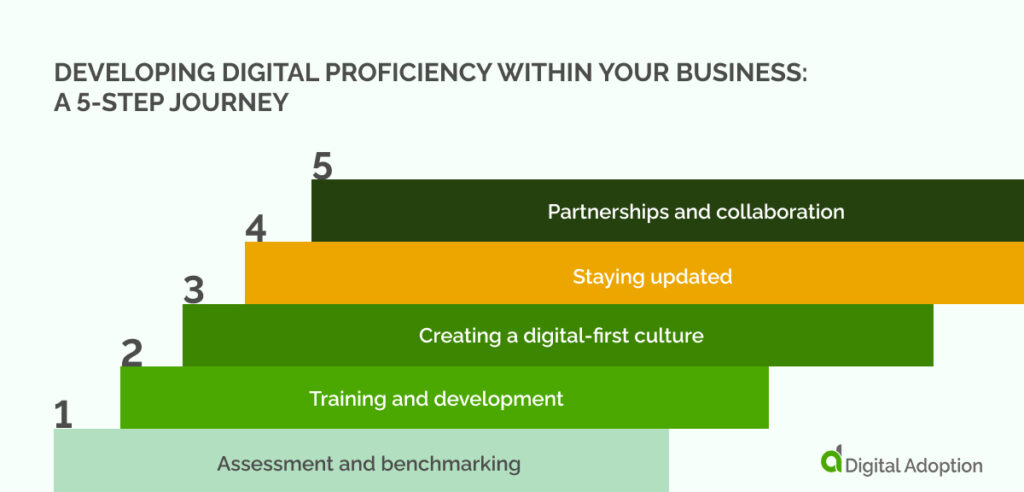 DEVELOPING DIGITAL PROFICIENCY WITHIN YOUR BUSINESS: A 5-STEP JOURNEY

5
Partnerships and collaboration

4
Staying updated

3
Creating a digital-first culture

2
Training and development

1
Assessment and benchmarking

Digital Adoption